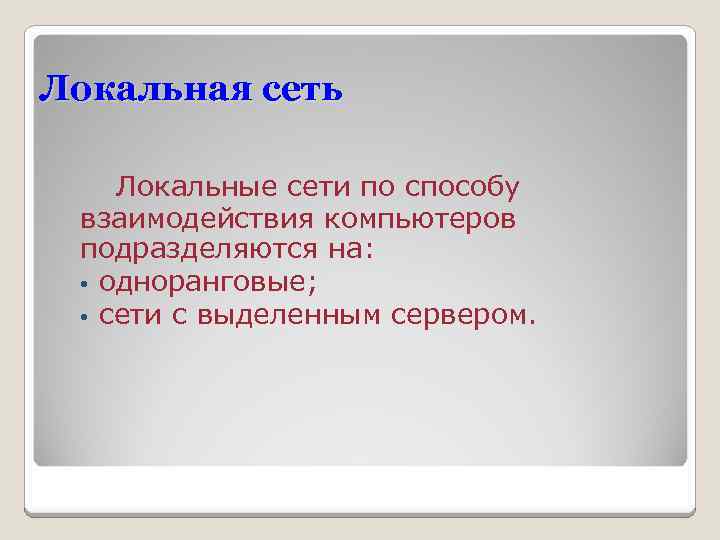 Локальная сеть

Локальные сети по способу взаимодействия компьютеров подразделяются на:

• одноранговые;
• сети с выделенным сервером.